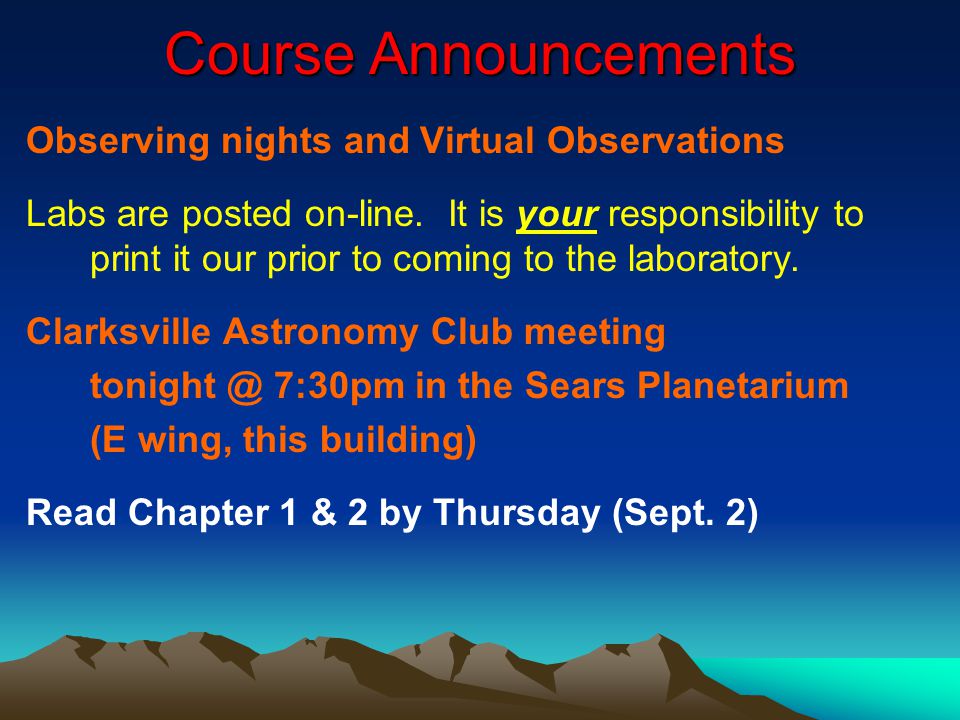 Course Announcements

Observing nights and Virtual Observations

Labs are posted on-line. It is your responsibility to print it our prior to coming to the laboratory.

Clarksville Astronomy Club meeting tonight @ 7:30pm in the Sears Planetarium (E wing, this building)

Read Chapter 1 & 2 by Thursday (Sept. 2)